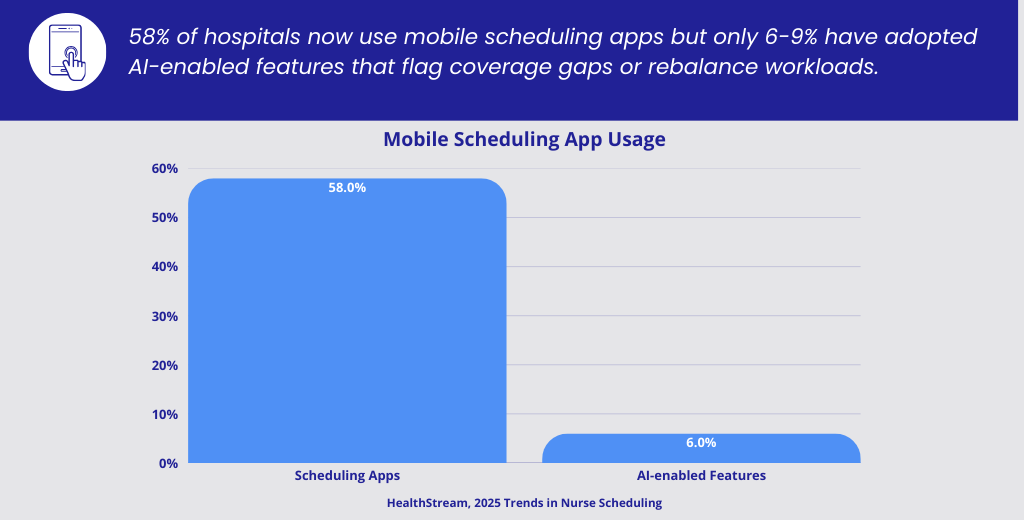 58% of hospitals now use mobile scheduling apps but only 6-9% have adopted AI-enabled features that flag coverage gaps or rebalance workloads.

Mobile Scheduling App Usage

60%
50%
40%
30%
20%
10%
0%

58.0%
6.0%

Scheduling Apps
AI-enabled Features

HealthStream, 2025 Trends in Nurse Scheduling